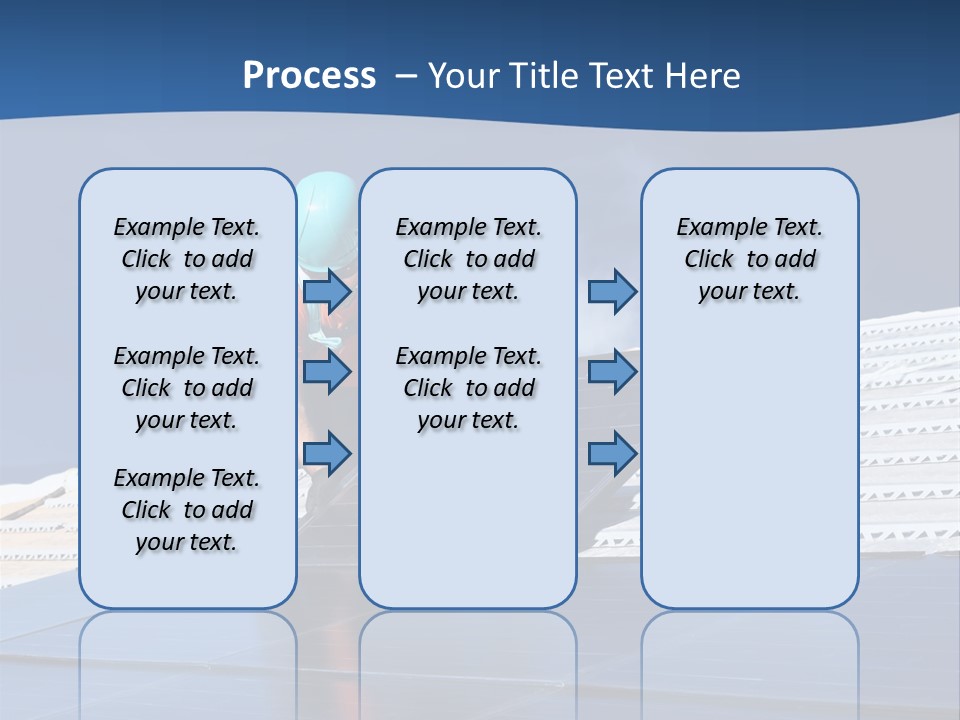 Process – Your Title Text Here

Example Text. Click to add your text.

Example Text. Click to add your text.

Example Text. Click to add your text.

Example Text. Click to add your text.

Example Text. Click to add your text.

Example Text. Click to add your text.